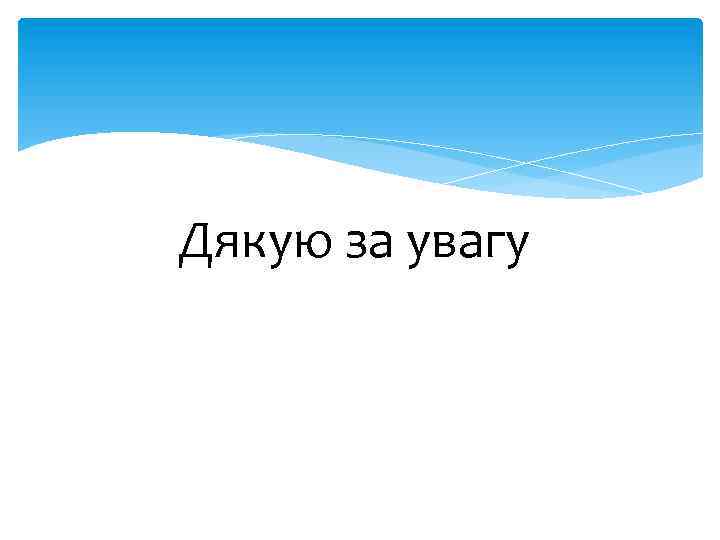 Дякую за увагу